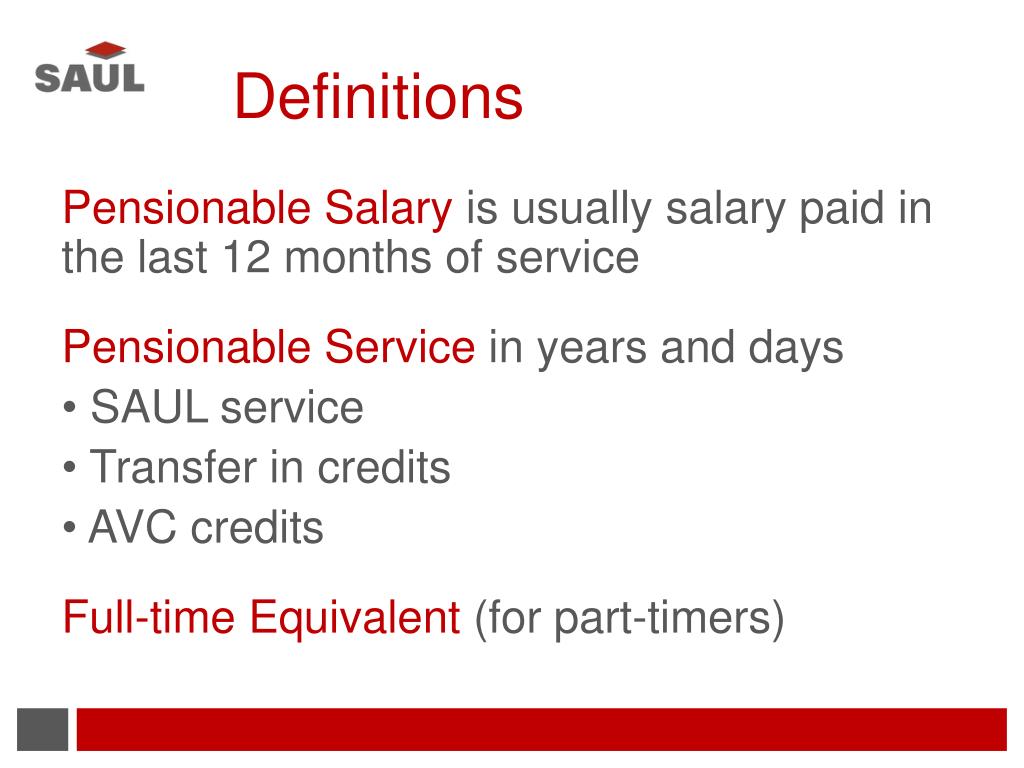 SAUL

Definitions

Pensionable Salary is usually salary paid in the last 12 months of service

Pensionable Service in years and days
• SAUL service
• Transfer in credits
• AVC credits

Full-time Equivalent (for part-timers)